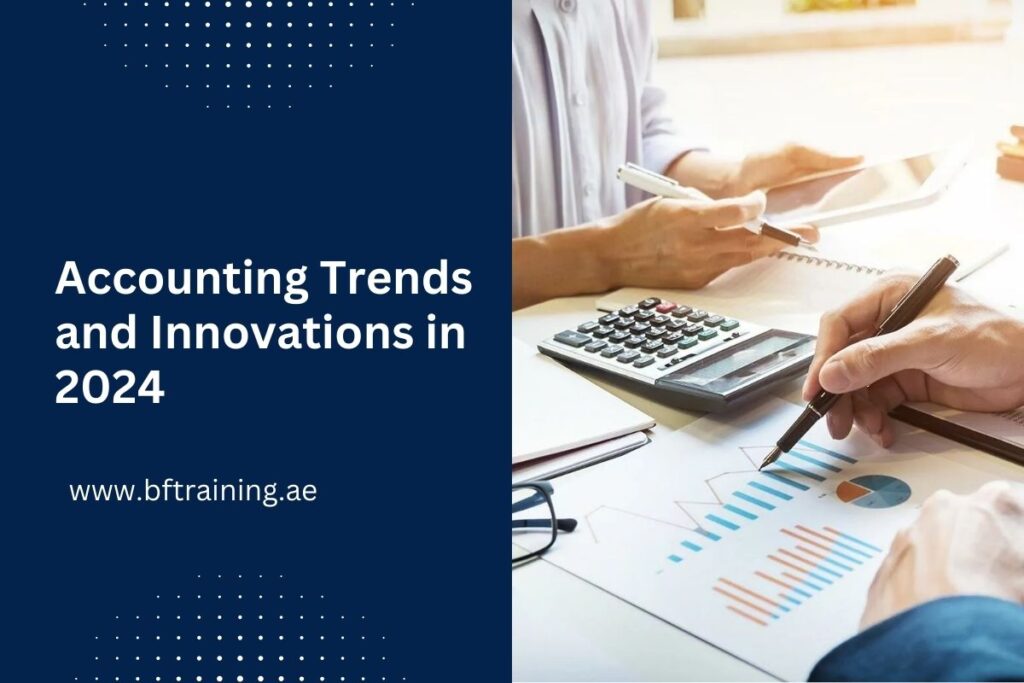 Accounting Trends and Innovations in 2024

www.bftraining.ae